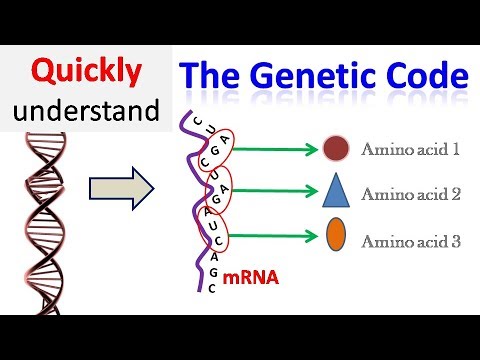 Quickly understand

The Genetic Code

C U C G A U G A A U C A G C

mRNA

Amino acid 1

Amino acid 2

Amino acid 3